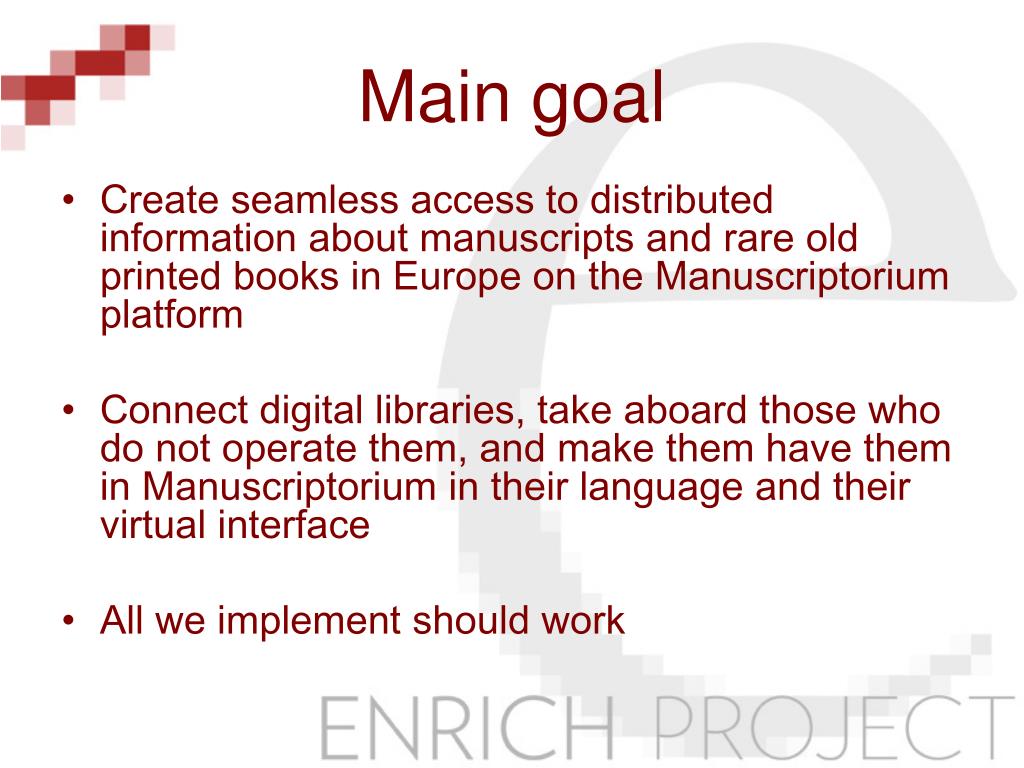 Main goal

• Create seamless access to distributed information about manuscripts and rare old printed books in Europe on the Manuscriptorium platform

• Connect digital libraries, take aboard those who do not operate them, and make them have them in Manuscriptorium in their language and their virtual interface

• All we implement should work

ENRICH PROJECT